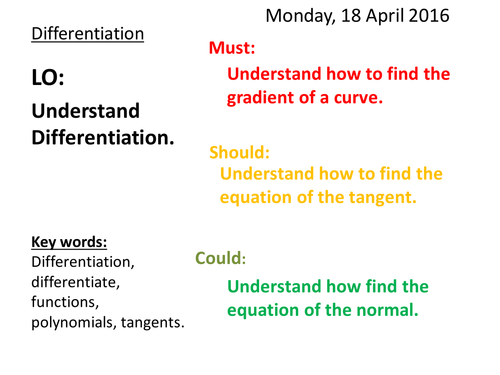 Monday, 18 April 2016

Differentiation

LO:

Understand Differentiation.

Key words:
Differentiation, differentiate, functions, polynomials, tangents.

Must:
Understand how to find the gradient of a curve.

Should:
Understand how to find the equation of the tangent.

Could:
Understand how find the equation of the normal.